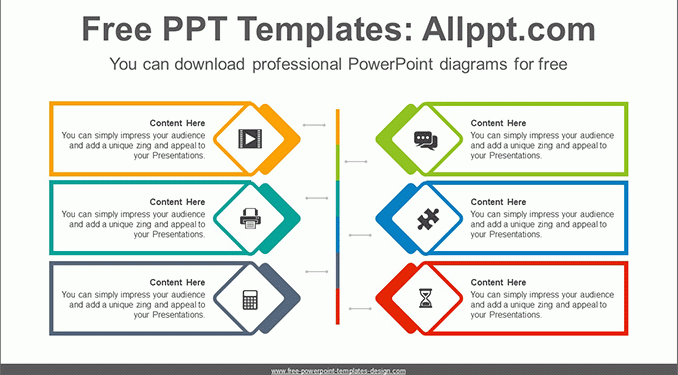 Free PPT Templates: Allppt.com

You can download professional PowerPoint diagrams for free

Content Here
You can simply impress your audience and add a unique zing and appeal to your Presentations.

Content Here
You can simply impress your audience and add a unique zing and appeal to your Presentations.

Content Here
You can simply impress your audience and add a unique zing and appeal to your Presentations.

Content Here
You can simply impress your audience and add a unique zing and appeal to your Presentations.

Content Here
You can simply impress your audience and add a unique zing and appeal to your Presentations.

Content Here
You can simply impress your audience and add a unique zing and appeal to your Presentations.

www.free-powerpoint-templates-design.com